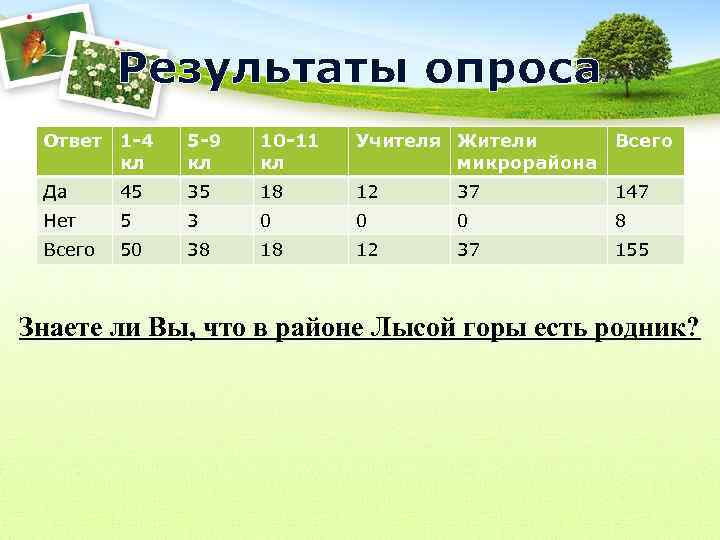 Результаты опроса

| Ответ | 1-4 кл | 5-9 кл | 10-11 кл | Учителя | Жители микрорайона | Всего |
|---|---|---|---|---|---|---|
| Да | 45 | 35 | 18 | 12 | 37 | 147 |
| Нет | 5 | 3 | 0 | 0 | 0 | 8 |
| Всего | 50 | 38 | 18 | 12 | 37 | 155 |

Знаете ли Вы, что в районе Лысой горы есть родник?